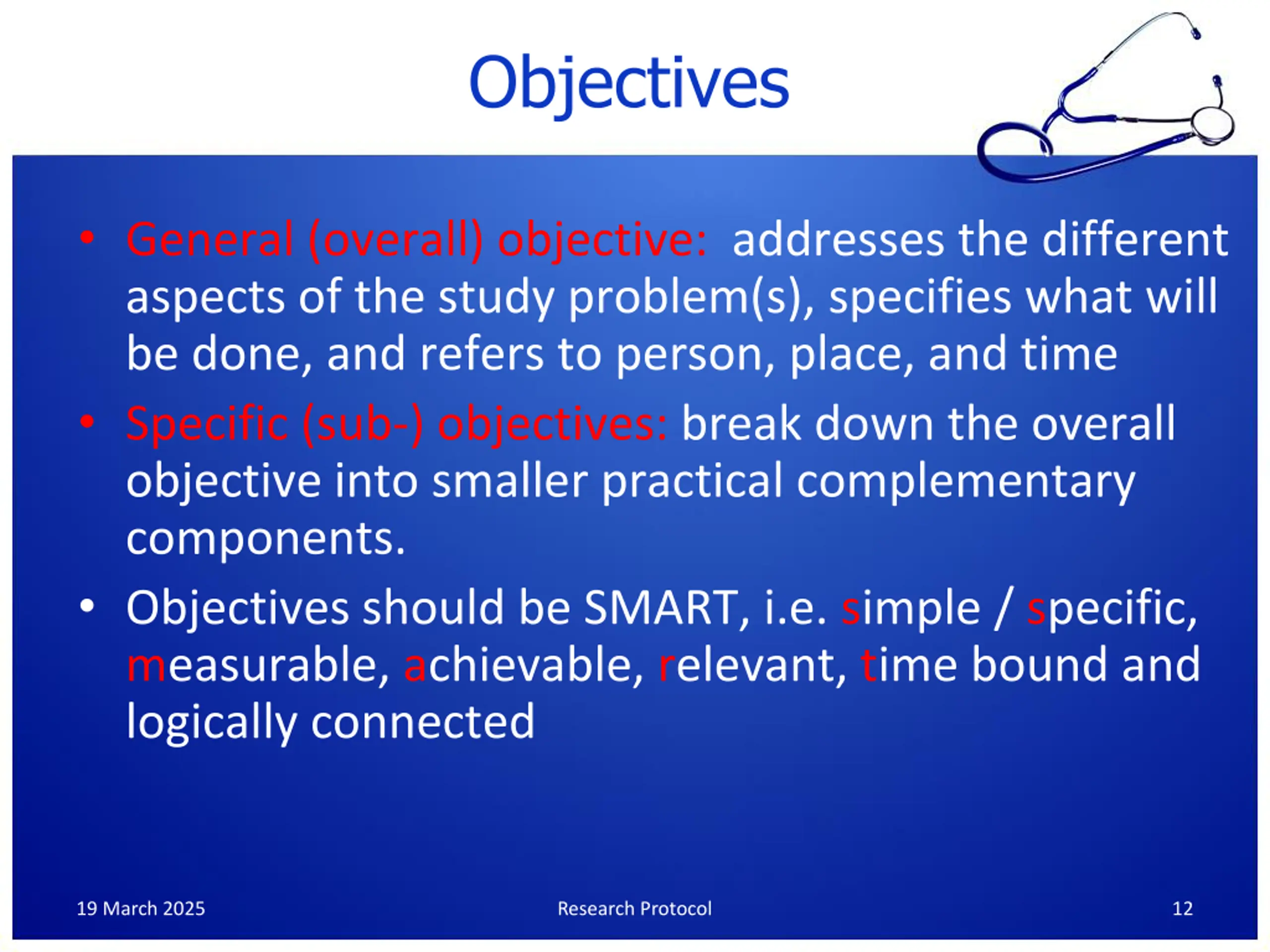 Objectives

• General (overall) objective: addresses the different aspects of the study problem(s), specifies what will be done, and refers to person, place, and time

• Specific (sub-) objectives: break down the overall objective into smaller practical complementary components.

• Objectives should be SMART, i.e. simple / specific, measurable, achievable, relevant, time bound and logically connected

19 March 2025

Research Protocol

12